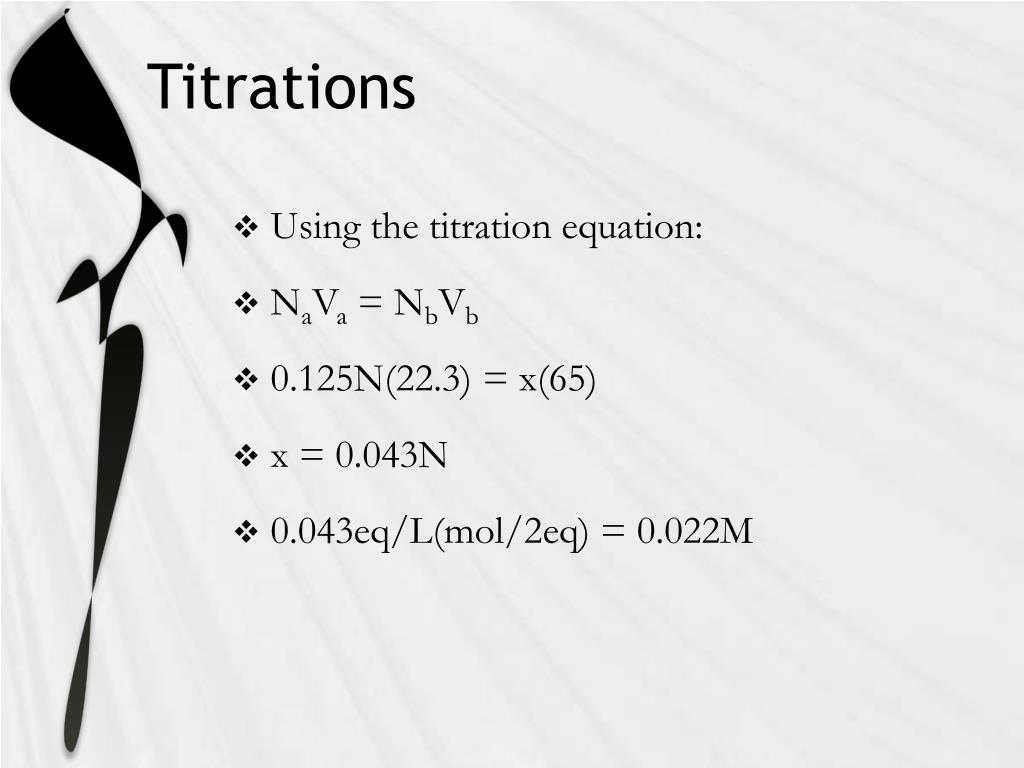 Titrations

❖ Using the titration equation:

❖ $N_aV_a = N_bV_b$

❖ 0.125N(22.3) = x(65)

❖ x = 0.043N

❖ 0.043eq/L(mol/2eq) = 0.022M